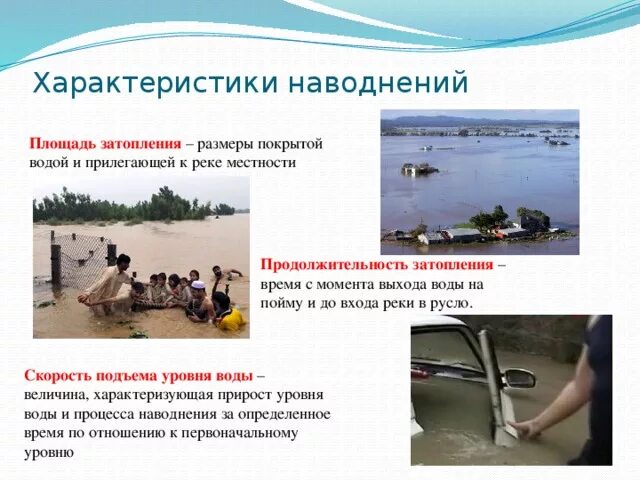 Характеристики наводнений

Площадь затопления – размеры покрытой водой и прилегающей к реке местности

Продолжительность затопления – время с момента выхода воды на пойму и до входа реки в русло.

Скорость подъема уровня воды – величина, характеризующая прирост уровня воды и процесса наводнения за определенное время по отношению к первоначальному уровню